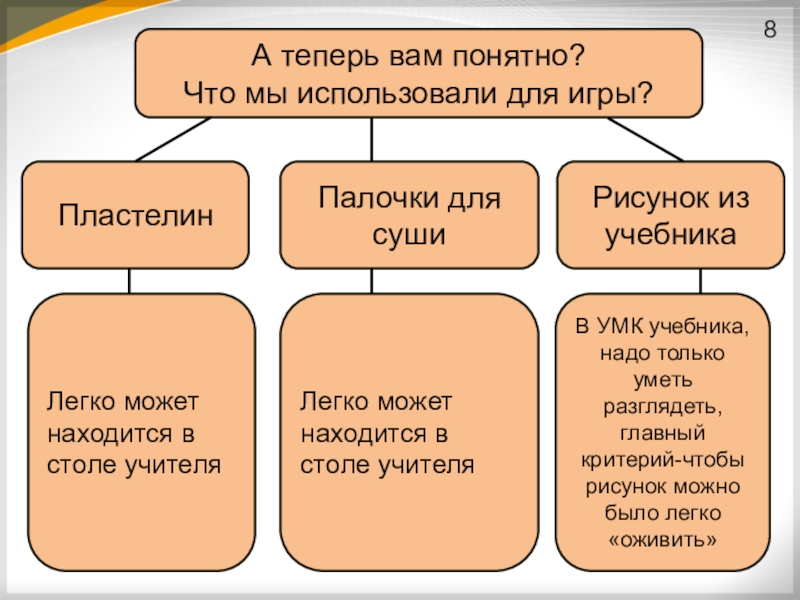 8

А теперь вам понятно?
Что мы использовали для игры?

Пластелин

Палочки для суши

Рисунок из учебника

Легко может находится в столе учителя

Легко может находится в столе учителя

В УМК учебника, надо только уметь разглядеть, главный критерий-чтобы рисунок можно было легко «оживить»